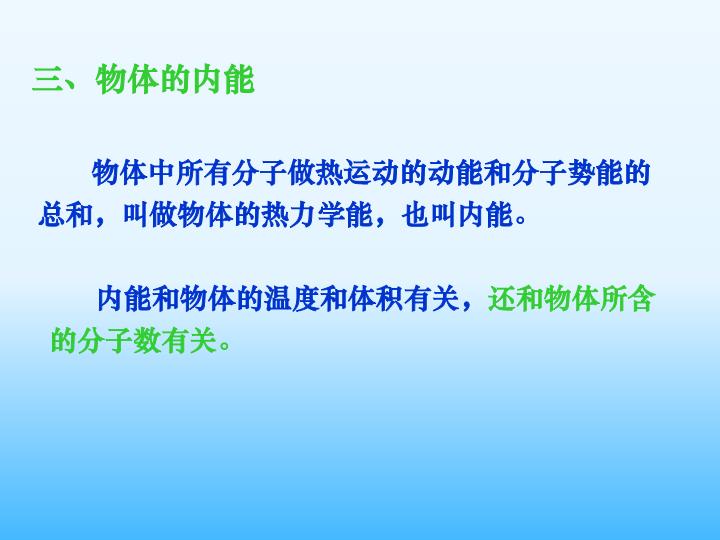 三、物体的内能

物体中所有分子做热运动的动能和分子势能的总和，叫做物体的热力学能，也叫内能。

内能和物体的温度和体积有关，还和物体所含的分子数有关。